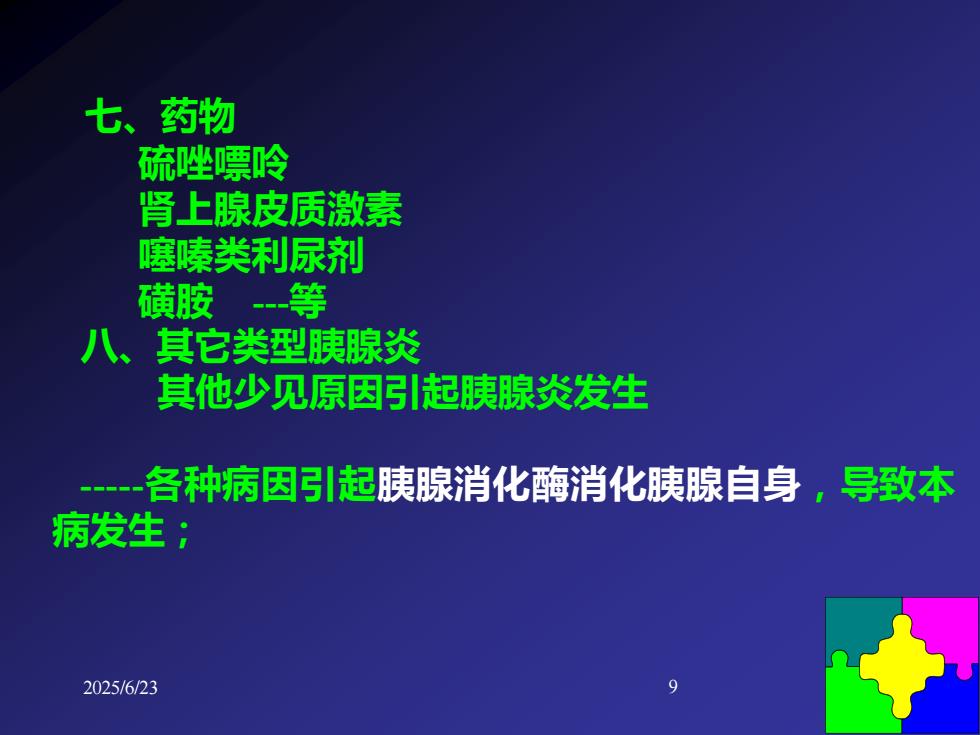 七、药物
硫唑嘌呤
肾上腺皮质激素
噻嗪类利尿剂
磺胺 ---等
八、其它类型胰腺炎
其他少见原因引起胰腺炎发生

-----各种病因引起胰腺消化酶消化胰腺自身，导致本病发生；

2025/6/23

9